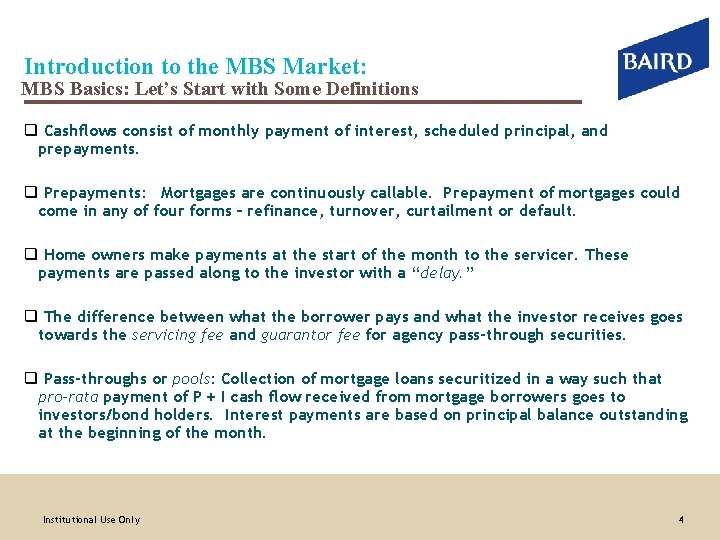 Introduction to the MBS Market:
MBS Basics: Let's Start with Some Definitions

BAIRD

❑ Cashflows consist of monthly payment of interest, scheduled principal, and prepayments.

❑ Prepayments: Mortgages are continuously callable. Prepayment of mortgages could come in any of four forms – refinance, turnover, curtailment or default.

❑ Home owners make payments at the start of the month to the servicer. These payments are passed along to the investor with a "delay."

❑ The difference between what the borrower pays and what the investor receives goes towards the servicing fee and guarantor fee for agency pass-through securities.

❑ Pass-throughs or pools: Collection of mortgage loans securitized in a way such that pro-rata payment of P + I cash flow received from mortgage borrowers goes to investors/bond holders. Interest payments are based on principal balance outstanding at the beginning of the month.

Institutional Use Only

4